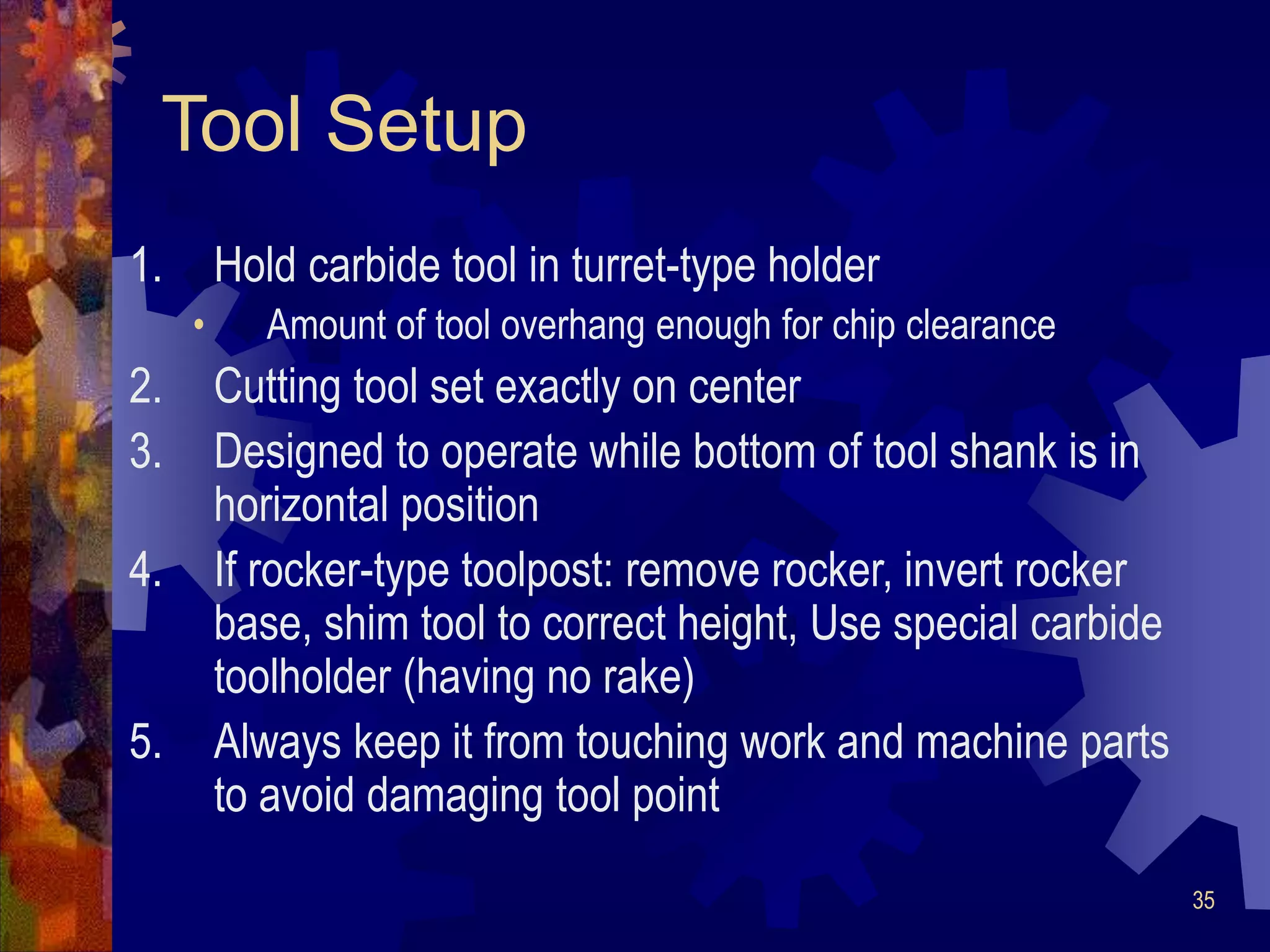 Tool Setup

1. Hold carbide tool in turret-type holder
 • Amount of tool overhang enough for chip clearance
2. Cutting tool set exactly on center
3. Designed to operate while bottom of tool shank is in horizontal position
4. If rocker-type toolpost: remove rocker, invert rocker base, shim tool to correct height, Use special carbide toolholder (having no rake)
5. Always keep it from touching work and machine parts to avoid damaging tool point

35